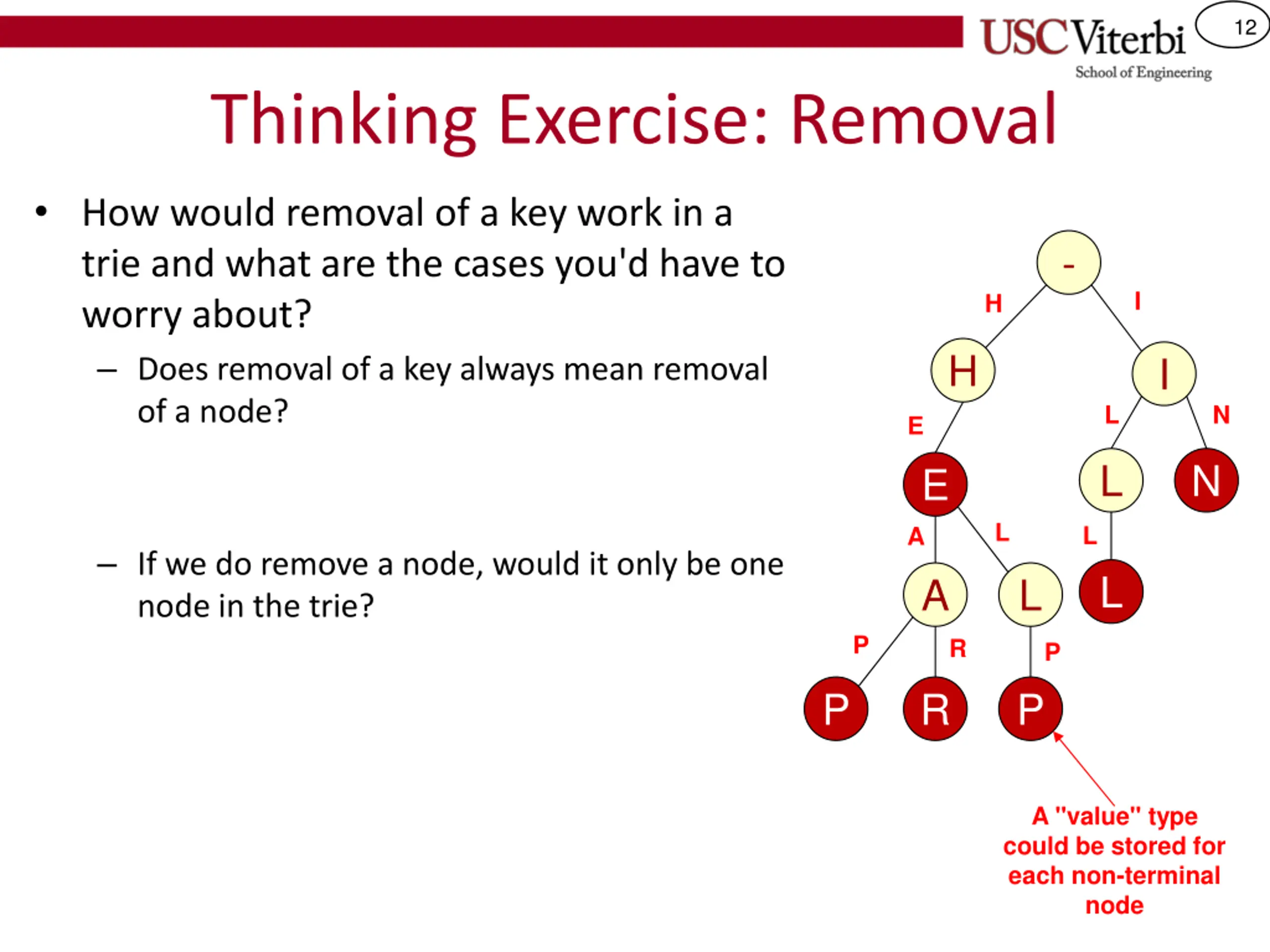 USC Viterbi
School of Engineering

12

Thinking Exercise: Removal

• How would removal of a key work in a trie and what are the cases you'd have to worry about?
– Does removal of a key always mean removal of a node?
– If we do remove a node, would it only be one node in the trie?

-
H
I
H
I
E
L
N
E
L
N
A
L
L
A
L
L
P
R
P
P
R
P

A "value" type could be stored for each non-terminal node